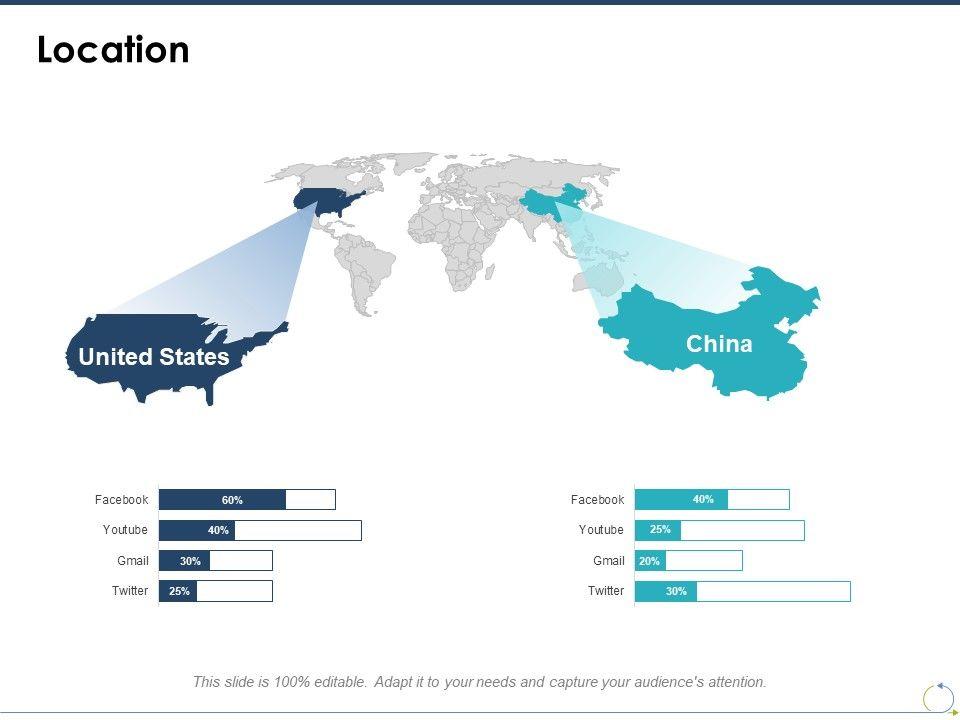 Location

United States

China

Facebook 60%
Youtube 40%
Gmail 30%
Twitter 25%

Facebook 40%
Youtube 25%
Gmail 20%
Twitter 30%

This slide is 100% editable. Adapt it to your needs and capture your audience's attention.